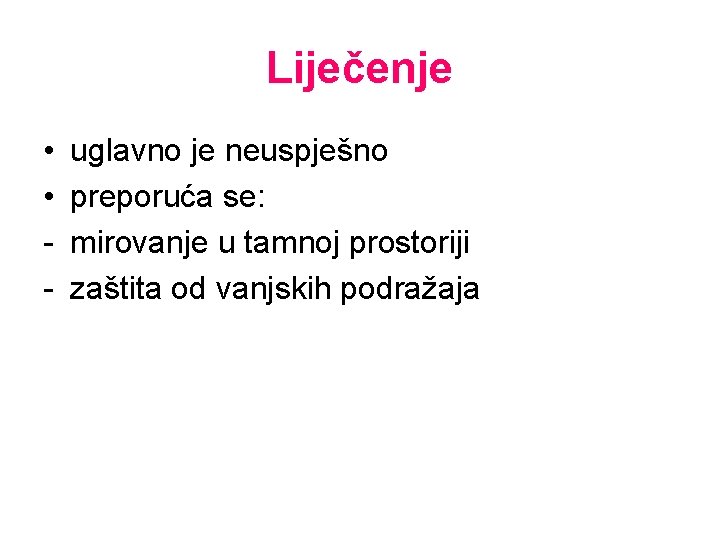 Liječenje

• uglavno je neuspješno
• preporuća se:
- mirovanje u tamnoj prostoriji
- zaštita od vanjskih podražaja